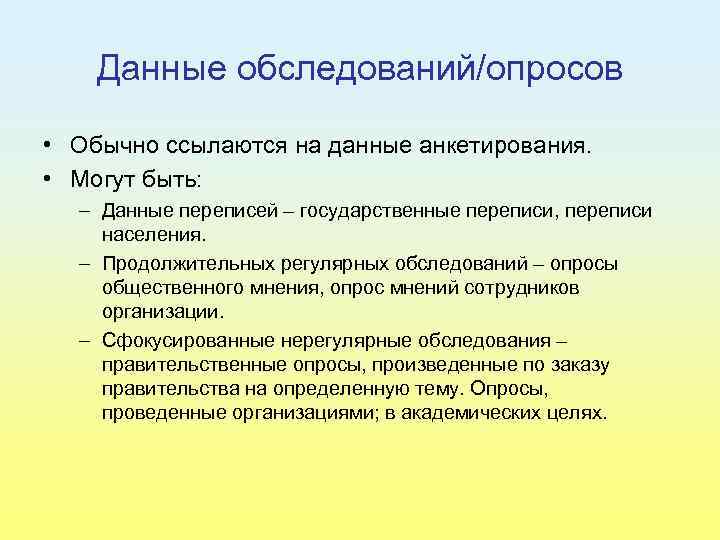 Данные обследований/опросов

• Обычно ссылаются на данные анкетирования.
• Могут быть:
– Данные переписей – государственные переписи, переписи населения.
– Продолжительных регулярных обследований – опросы общественного мнения, опрос мнений сотрудников организации.
– Сфокусированные нерегулярные обследования – правительственные опросы, произведенные по заказу правительства на определенную тему. Опросы, проведенные организациями; в академических целях.